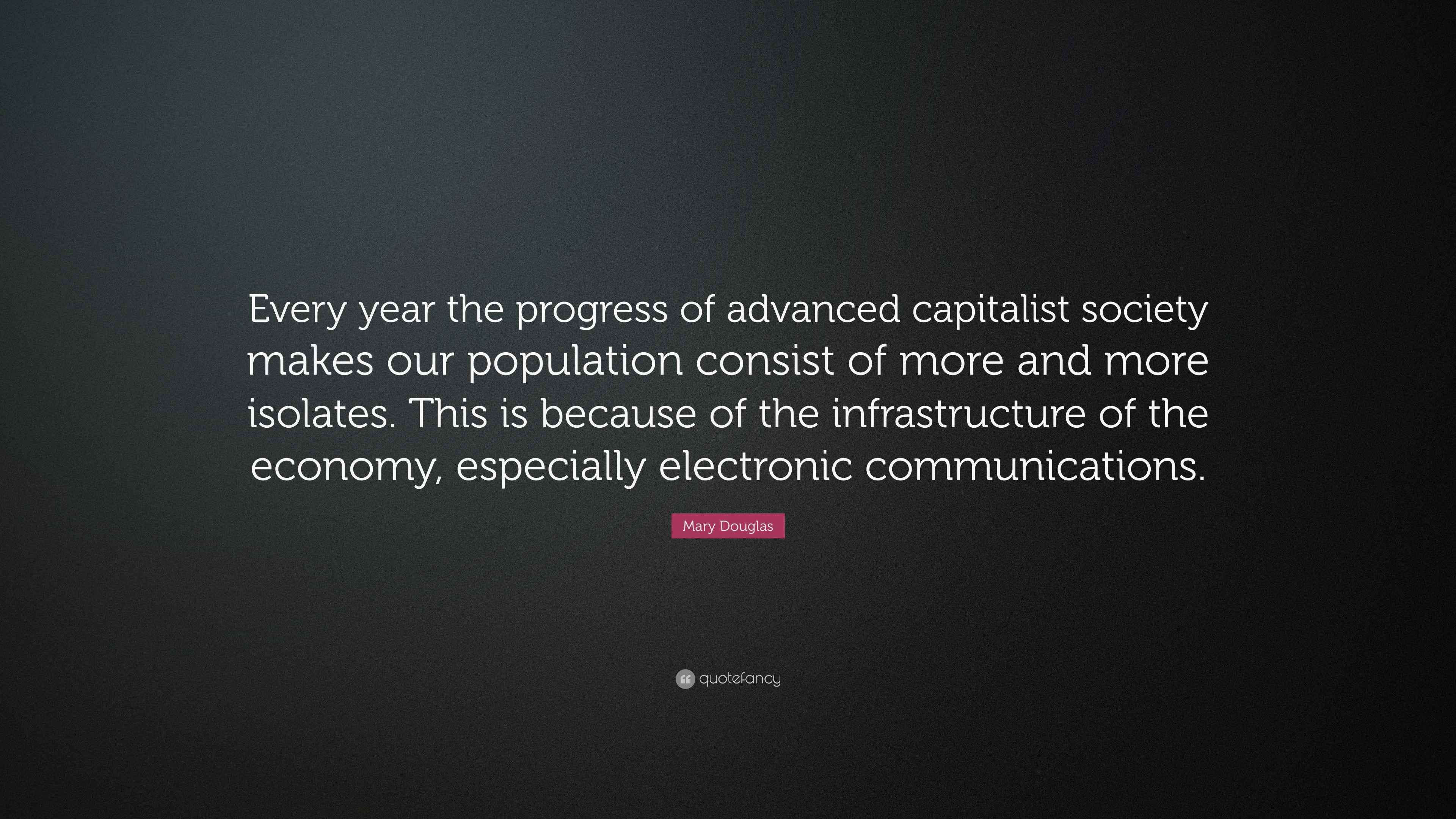 Every year the progress of advanced capitalist society makes our population consist of more and more isolates. This is because of the infrastructure of the economy, especially electronic communications.

Mary Douglas

quotefancy